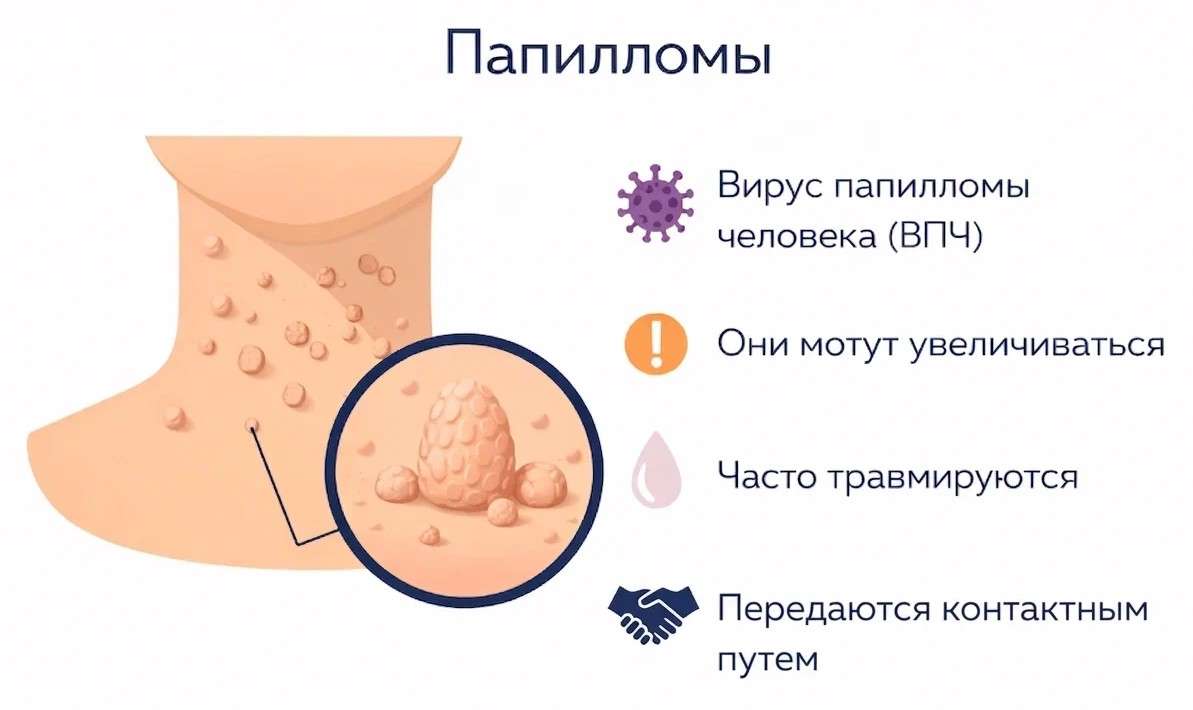 Папилломы

Вирус папилломы человека (ВПЧ)

Они мотут увеличиваться

Часто травмируются

Передаются контактным путем